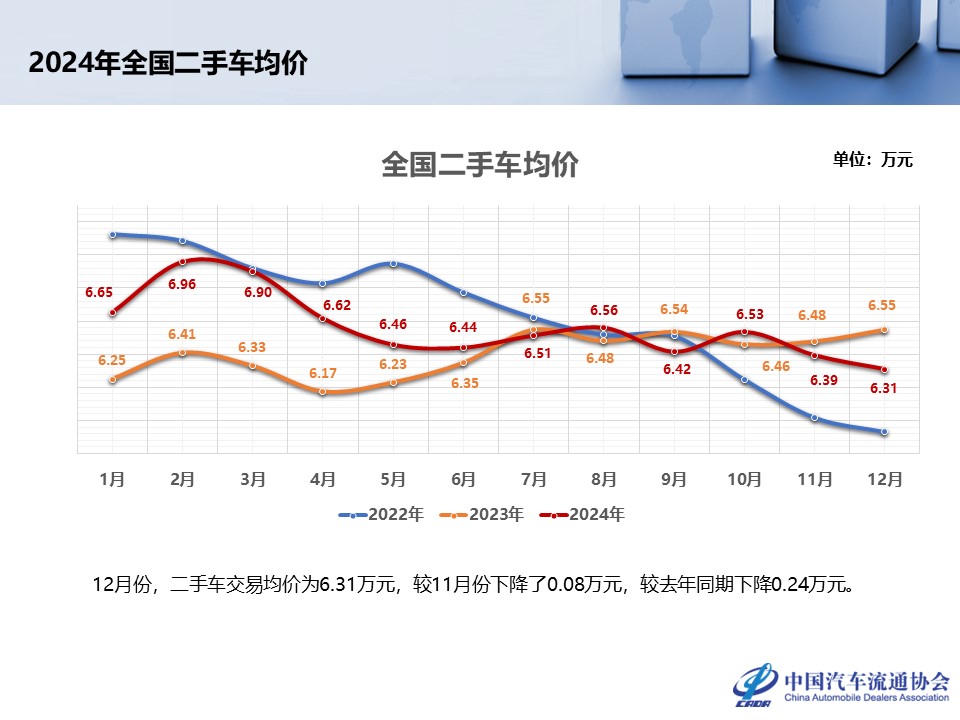 2024年全国二手车均价

全国二手车均价

单位：万元

6.65
6.96
6.90
6.62
6.46
6.44
6.51
6.56
6.42
6.53
6.39
6.31

6.25
6.41
6.33
6.17
6.23
6.35
6.55
6.48
6.54
6.46
6.48
6.55

1月 2月 3月 4月 5月 6月 7月 8月 9月 10月 11月 12月

2022年 2023年 2024年

12月份，二手车交易均价为6.31万元，较11月份下降了0.08万元，较去年同期下降0.24万元。

CADA 中国汽车流通协会 China Automobile Dealers Association